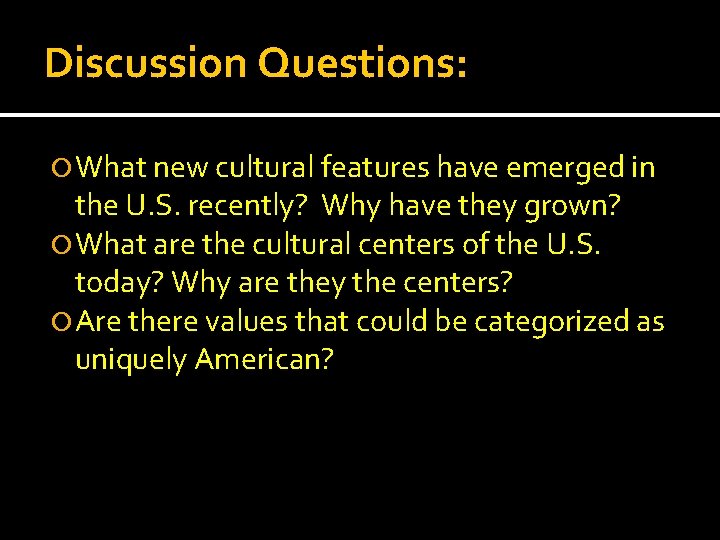 Discussion Questions:

What new cultural features have emerged in the U.S. recently?  Why have they grown?

What are the cultural centers of the U.S. today? Why are they the centers?

Are there values that could be categorized as uniquely American?